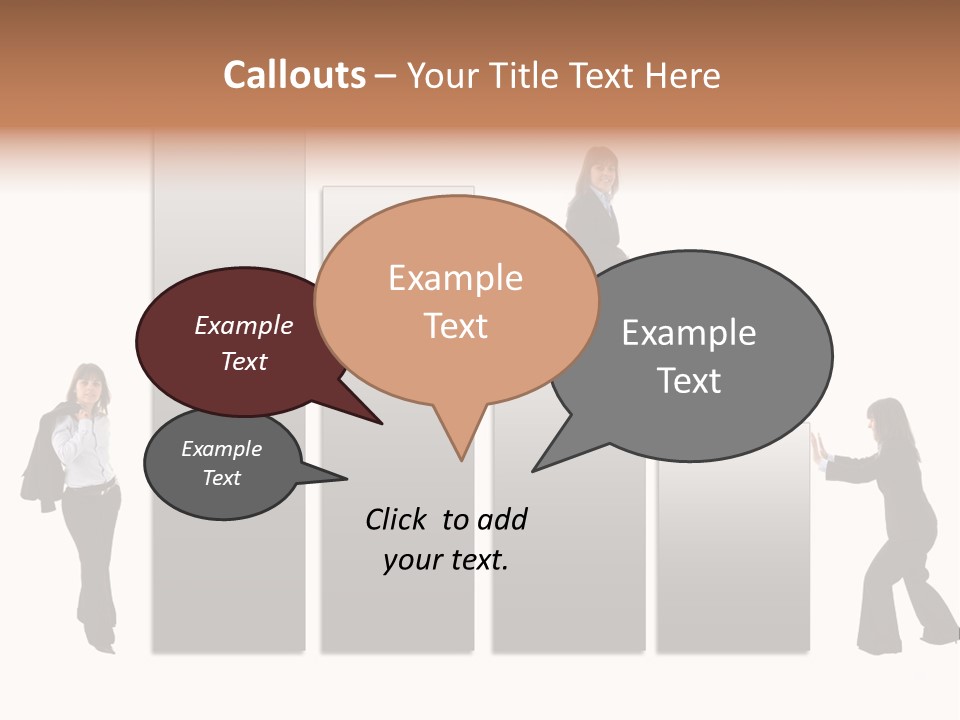 Callouts – Your Title Text Here

Example Text

Example Text

Example Text

Example Text

Click to add your text.